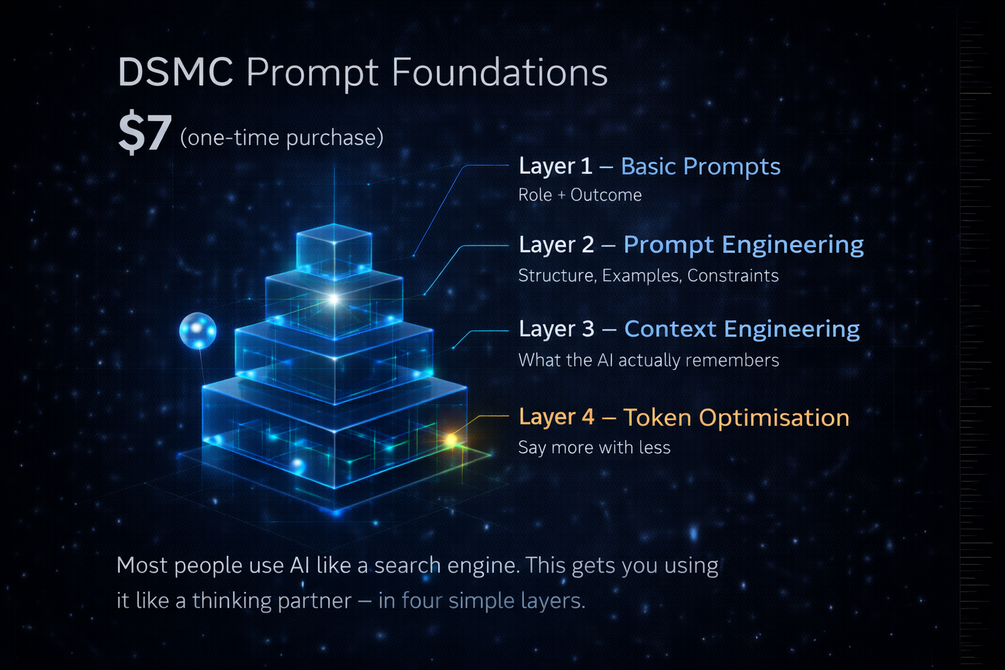 DSMC Prompt Foundations

$7 (one-time purchase)

Layer 1 – Basic Prompts
Role + Outcome

Layer 2 – Prompt Engineering
Structure, Examples, Constraints

Layer 3 – Context Engineering
What the AI actually remembers

Layer 4 – Token Optimisation
Say more with less

Most people use AI like a search engine. This gets you using it like a thinking partner – in four simple layers.